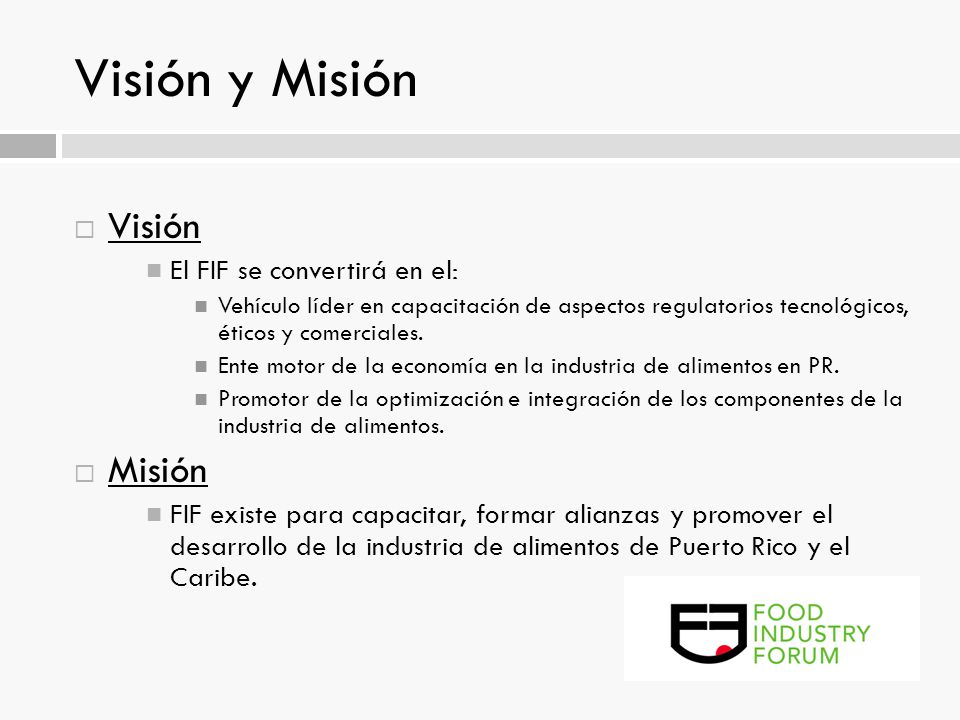 Visión y Misión

Visión
El FIF se convertirá en el:
Vehículo líder en capacitación de aspectos regulatorios tecnológicos, éticos y comerciales.
Ente motor de la economía en la industria de alimentos en PR.
Promotor de la optimización e integración de los componentes de la industria de alimentos.

Misión
FIF existe para capacitar, formar alianzas y promover el desarrollo de la industria de alimentos de Puerto Rico y el Caribe.

FOOD
INDUSTRY
FORUM